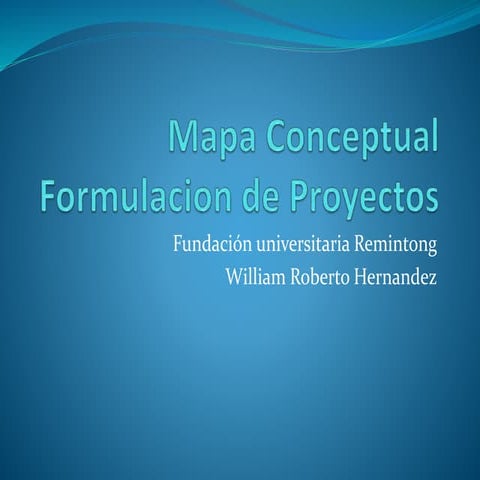 Mapa Conceptual
Formulacion de Proyectos

Fundación universitaria Remintong
William Roberto Hernandez